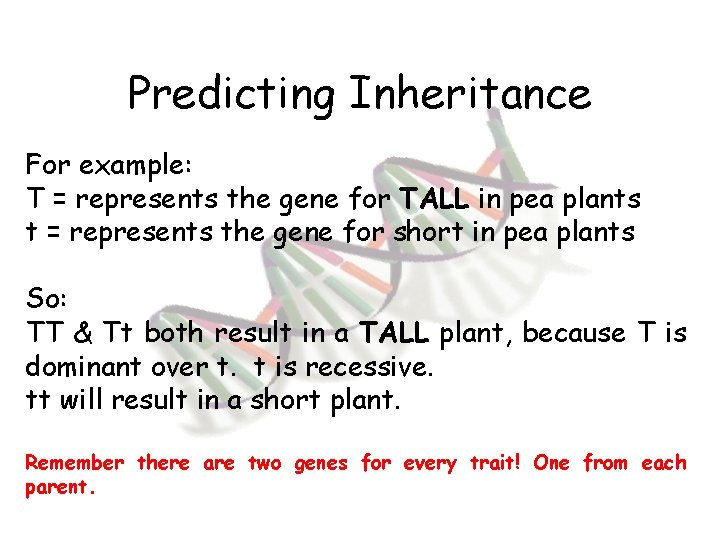 Predicting Inheritance

For example:
T = represents the gene for TALL in pea plants
t = represents the gene for short in pea plants

So:
TT & Tt both result in a TALL plant, because T is dominant over t. t is recessive.
tt will result in a short plant.

Remember there are two genes for every trait! One from each parent.